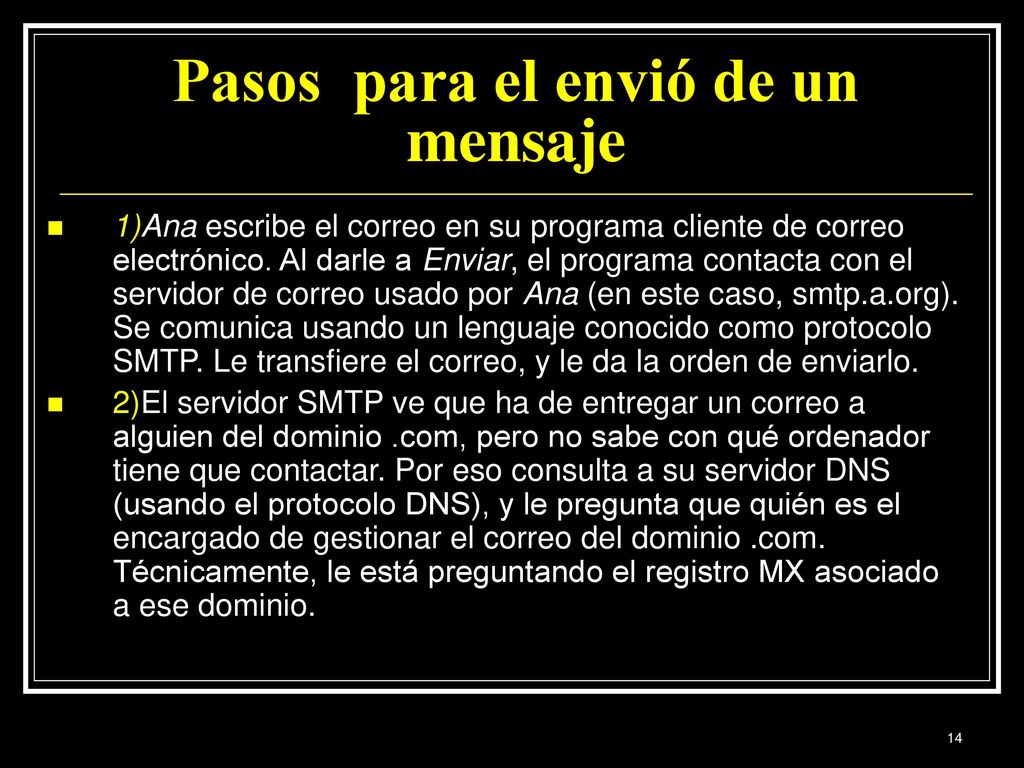 Pasos para el envió de un mensaje

1)Ana escribe el correo en su programa cliente de correo electrónico. Al darle a Enviar, el programa contacta con el servidor de correo usado por Ana (en este caso, smtp.a.org). Se comunica usando un lenguaje conocido como protocolo SMTP. Le transfiere el correo, y le da la orden de enviarlo.

2)El servidor SMTP ve que ha de entregar un correo a alguien del dominio .com, pero no sabe con qué ordenador tiene que contactar. Por eso consulta a su servidor DNS (usando el protocolo DNS), y le pregunta que quién es el encargado de gestionar el correo del dominio .com. Técnicamente, le está preguntando el registro MX asociado a ese dominio.

14